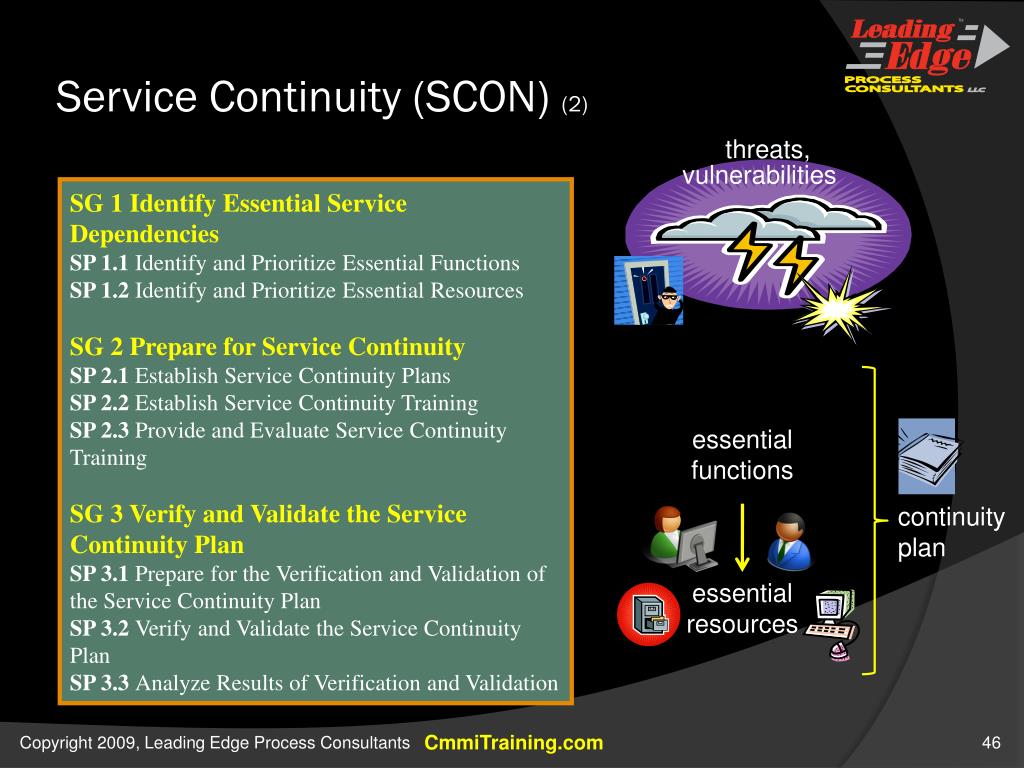 Leading Edge PROCESS CONSULTANTS LLC

Service Continuity (SCON) (2)

SG 1 Identify Essential Service Dependencies
SP 1.1 Identify and Prioritize Essential Functions
SP 1.2 Identify and Prioritize Essential Resources

SG 2 Prepare for Service Continuity
SP 2.1 Establish Service Continuity Plans
SP 2.2 Establish Service Continuity Training
SP 2.3 Provide and Evaluate Service Continuity Training

SG 3 Verify and Validate the Service Continuity Plan
SP 3.1 Prepare for the Verification and Validation of the Service Continuity Plan
SP 3.2 Verify and Validate the Service Continuity Plan
SP 3.3 Analyze Results of Verification and Validation

threats, vulnerabilities

essential functions

essential resources

continuity plan

Copyright 2009, Leading Edge Process Consultants CmmiTraining.com 46